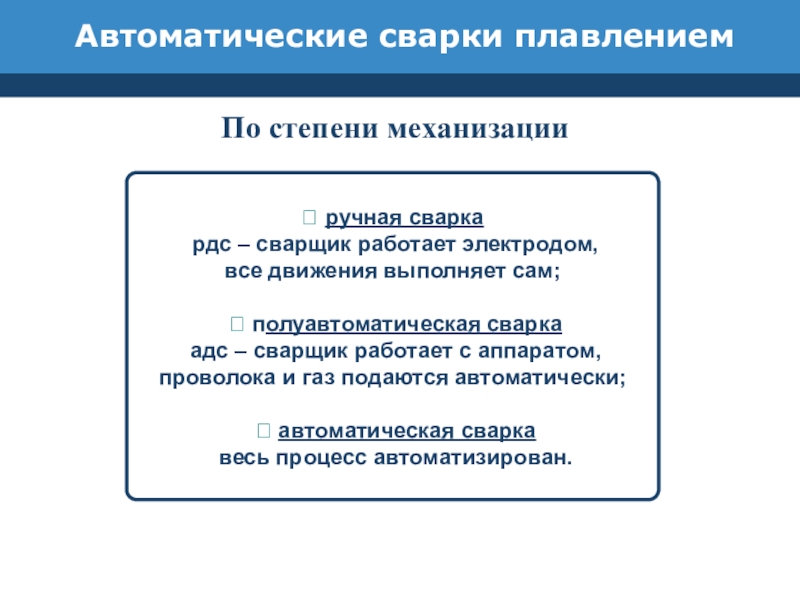 Автоматические сварки плавлением

По степени механизации

 ручная сварка
рдс – сварщик работает электродом, все движения выполняет сам;

 полуавтоматическая сварка
адс – сварщик работает с аппаратом, проволока и газ подаются автоматически;

 автоматическая сварка
весь процесс автоматизирован.